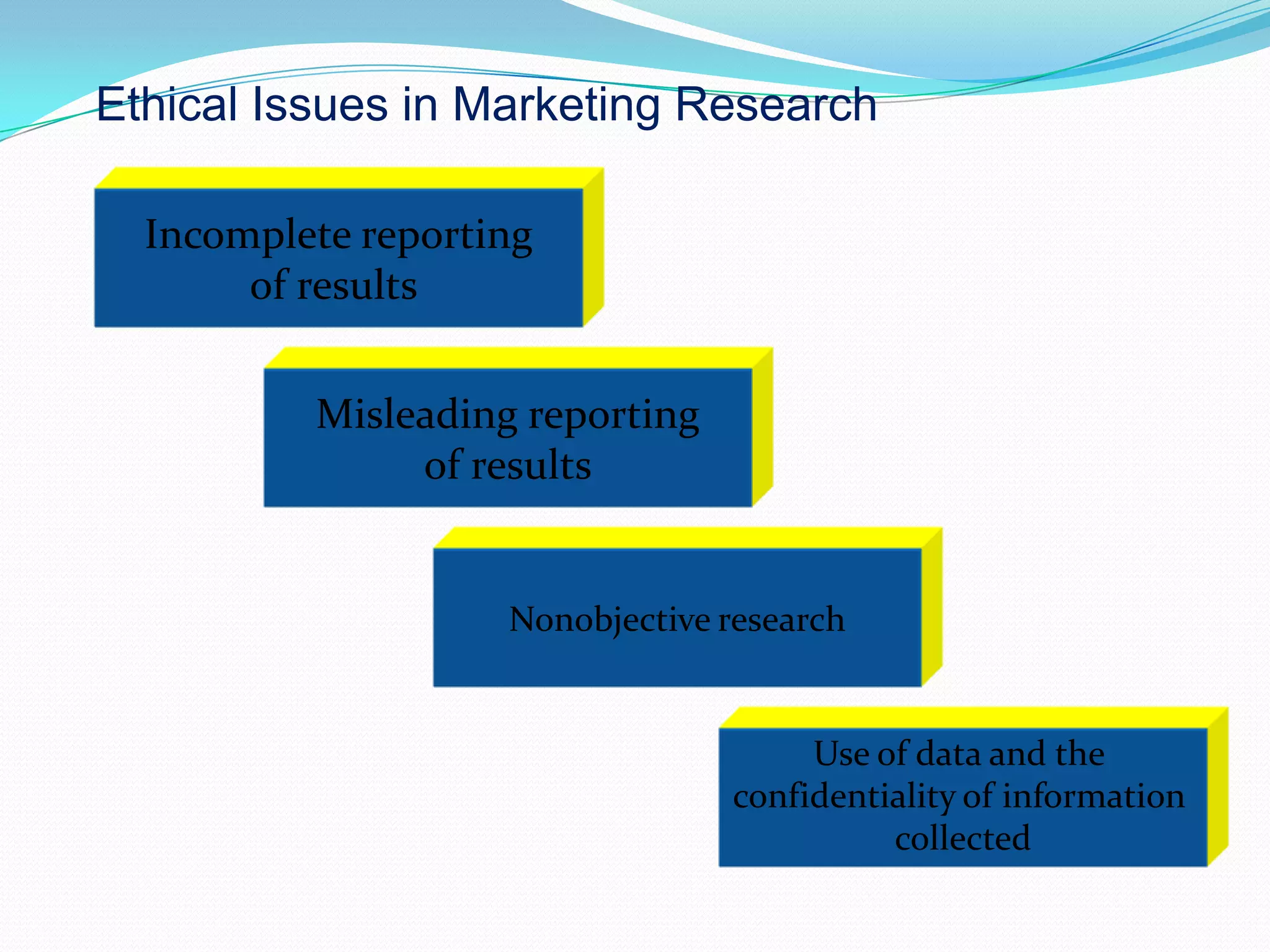 Ethical Issues in Marketing Research

Incomplete reporting of results

Misleading reporting of results

Nonobjective research

Use of data and the confidentiality of information collected